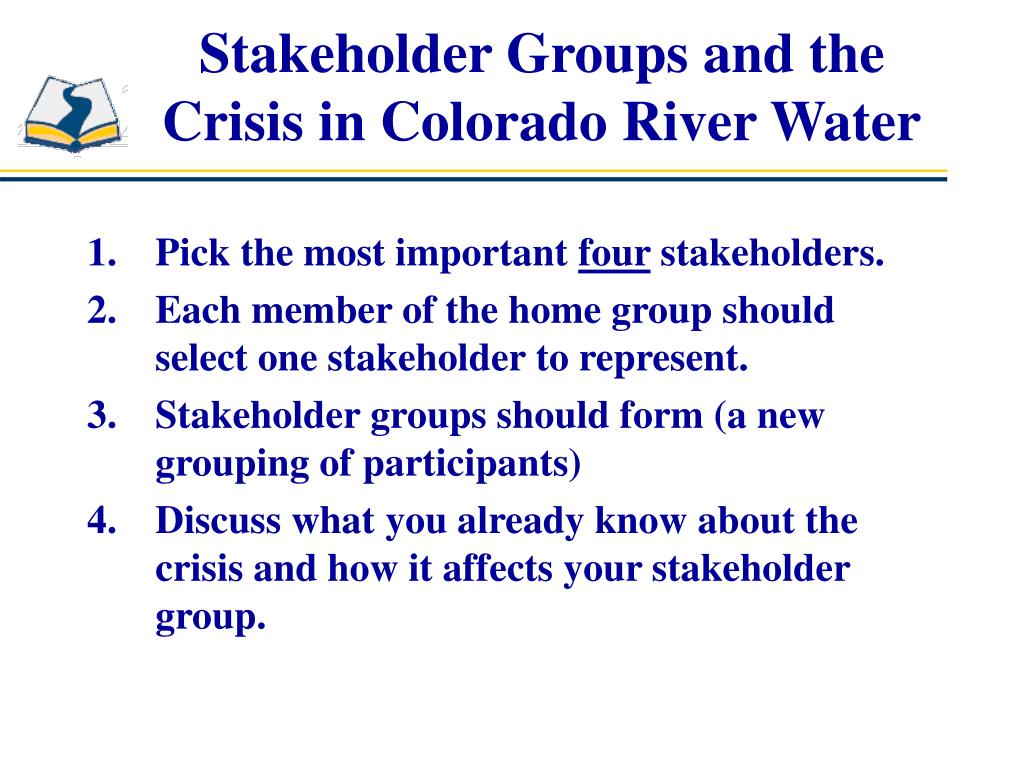 Stakeholder Groups and the Crisis in Colorado River Water

1. Pick the most important four stakeholders.
2. Each member of the home group should select one stakeholder to represent.
3. Stakeholder groups should form (a new grouping of participants)
4. Discuss what you already know about the crisis and how it affects your stakeholder group.